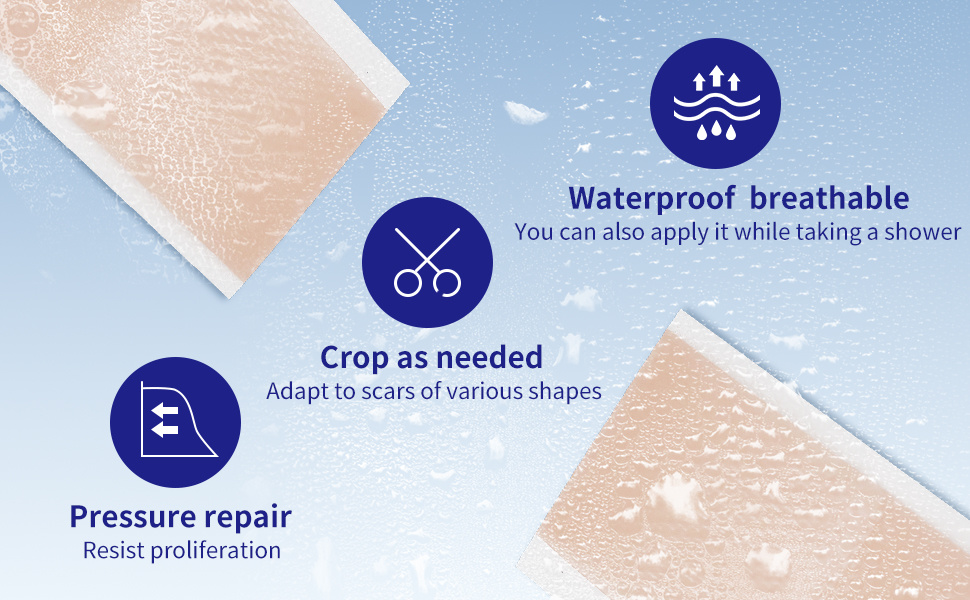 Waterproof breathable
You can also apply it while taking a shower

Crop as needed
Adapt to scars of various shapes

Pressure repair
Resist proliferation